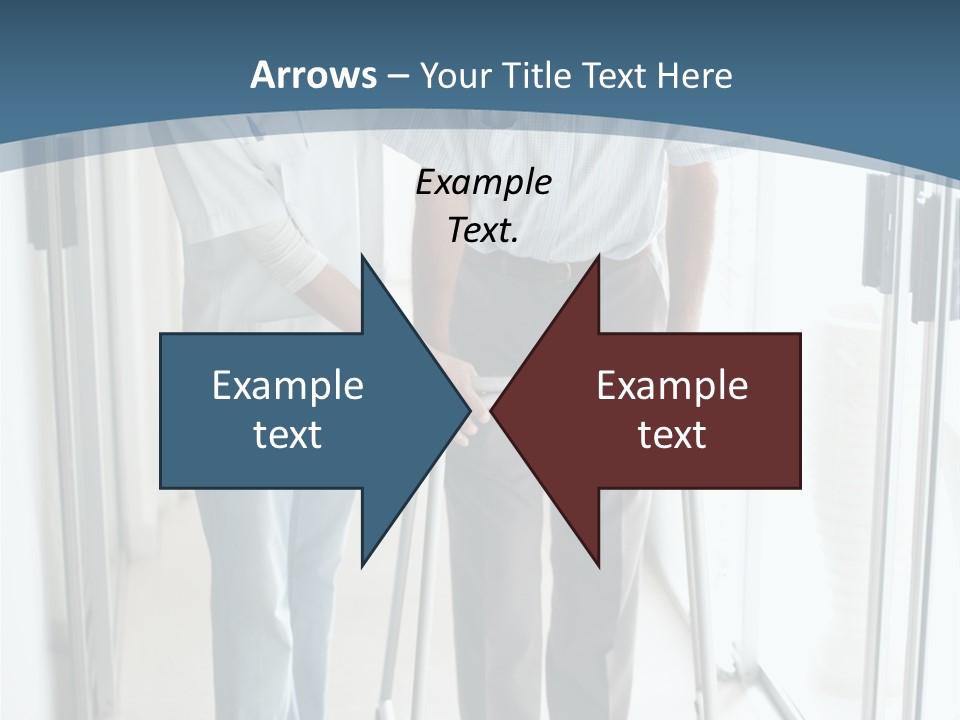 Arrows – Your Title Text Here

Example Text.

Example text

Example text